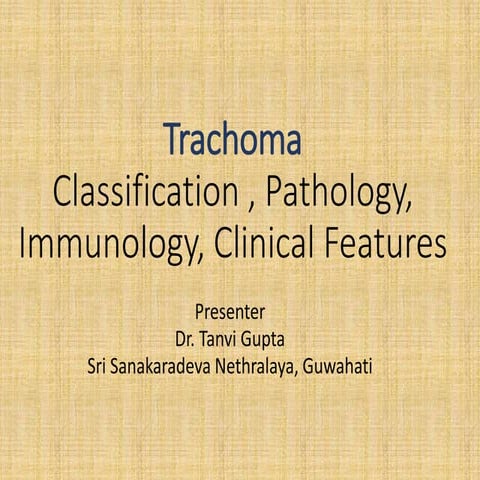 Trachoma
Classification , Pathology, Immunology, Clinical Features

Presenter
Dr. Tanvi Gupta
Sri Sanakaradeva Nethralaya, Guwahati